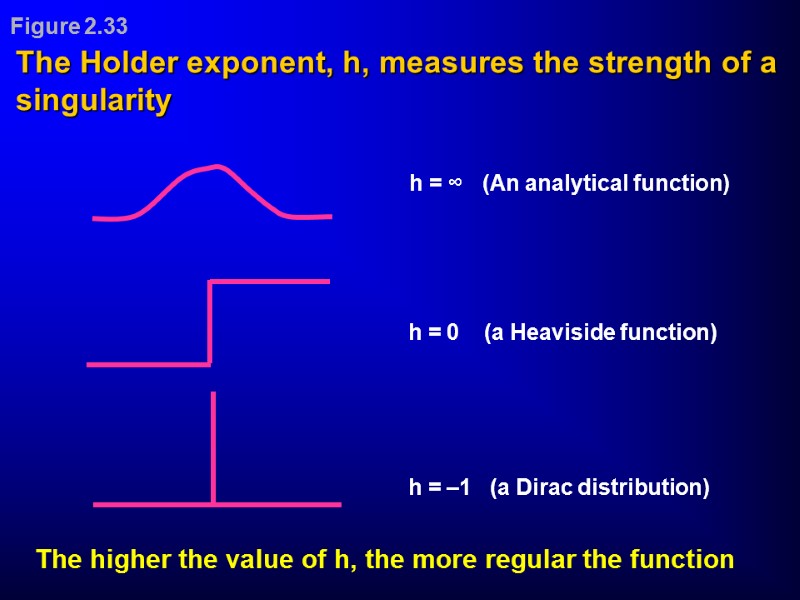 Figure 2.33

The Holder exponent, h, measures the strength of a singularity

h = ∞ (An analytical function)

h = 0 (a Heaviside function)

h = –1 (a Dirac distribution)

The higher the value of h, the more regular the function